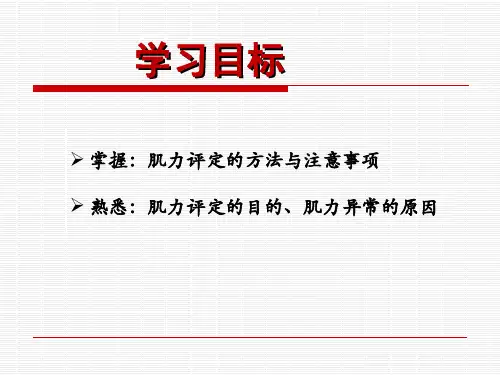 学习目标

➢ 掌握：肌力评定的方法与注意事项

➢ 熟悉：肌力评定的目的、肌力异常的原因